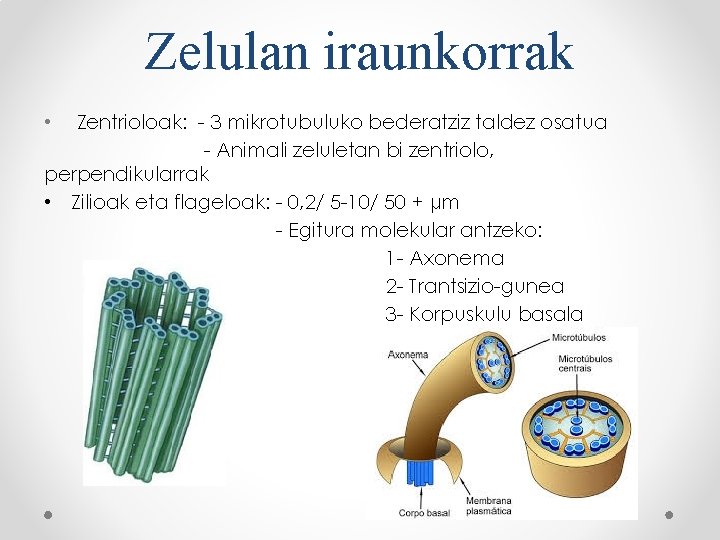 Zelulan iraunkorrak

• Zentrioloak: - 3 mikrotubuluko bederatziz taldez osatua
- Animali zeluletan bi zentriolo, perpendikularrak

• Zilioak eta flageloak: - 0,2/ 5-10/ 50 + µm
- Egitura molekular antzeko:
1- Axonema
2- Trantsizio-gunea
3- Korpuskulu basala

Axonema
Microtúbulos
Microtúbulos centrais
Corpo basal
Membrana plasmática